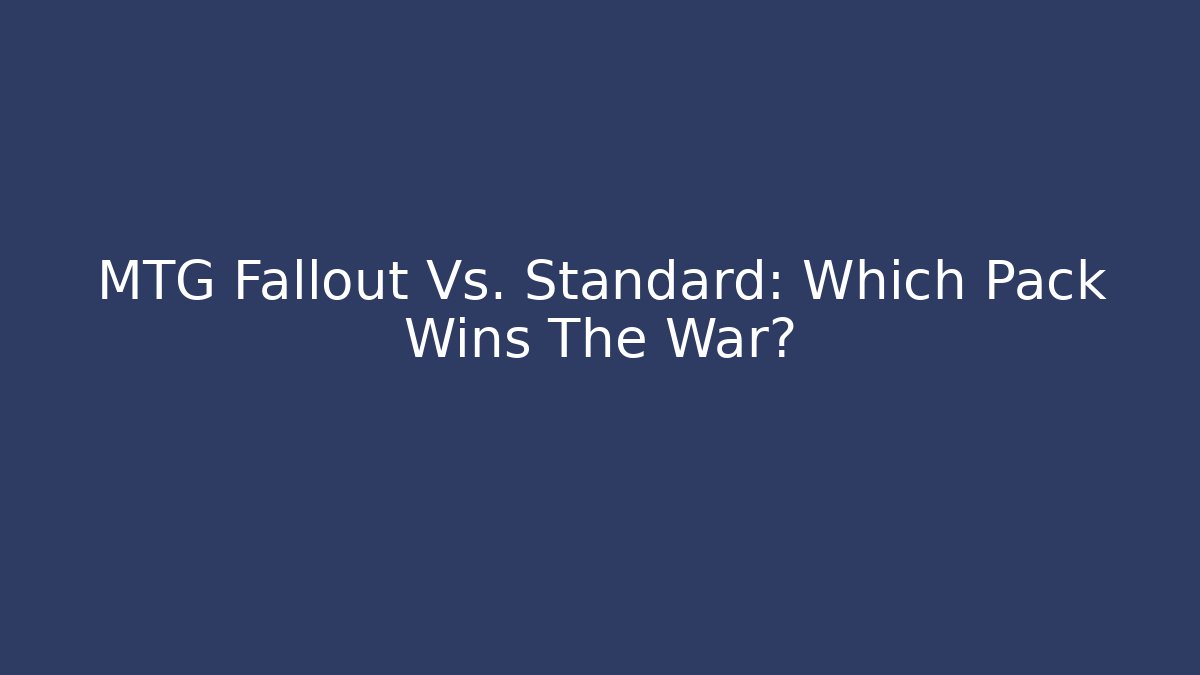 MTG Fallout Vs. Standard: Which Pack Wins The War?